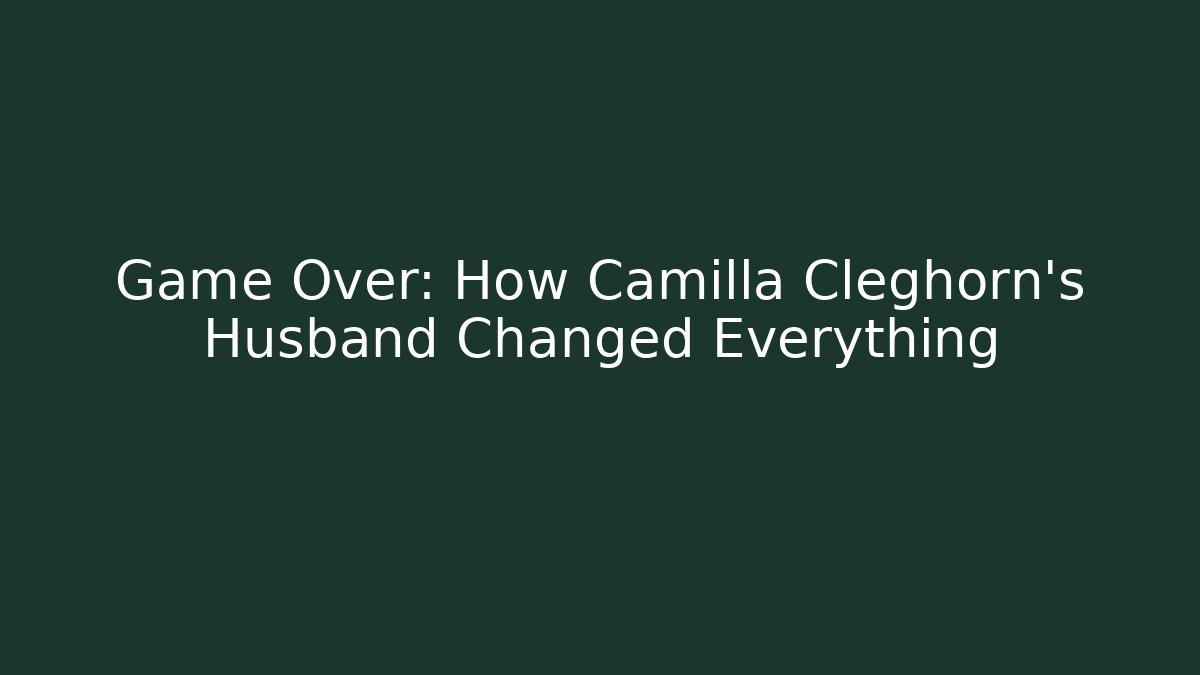 Game Over: How Camilla Cleghorn's Husband Changed Everything